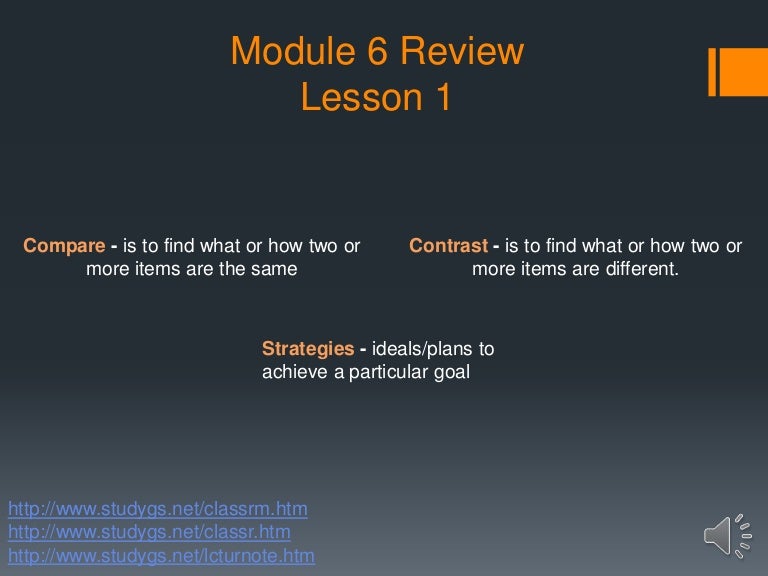 Module 6 Review
Lesson 1

Compare - is to find what or how two or more items are the same

Contrast - is to find what or how two or more items are different.

Strategies - ideals/plans to achieve a particular goal

http://www.studygs.net/classrm.htm
http://www.studygs.net/classr.htm
http://www.studygs.net/lcturnote.htm